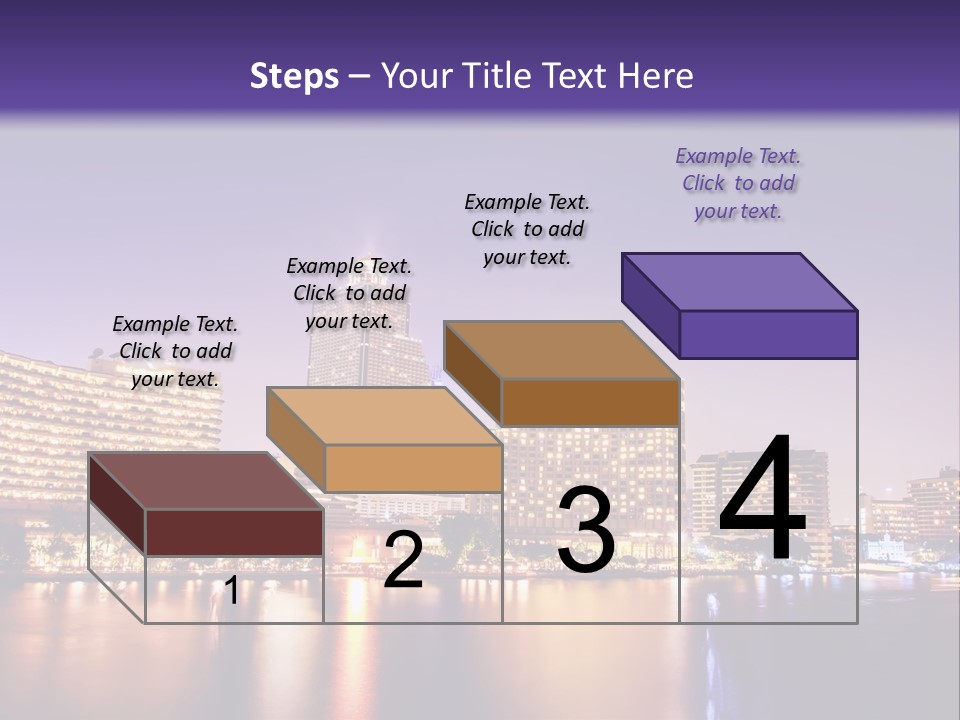 Steps – Your Title Text Here

Example Text. Click to add your text.

Example Text. Click to add your text.

Example Text. Click to add your text.

Example Text. Click to add your text.

1

2

3

4